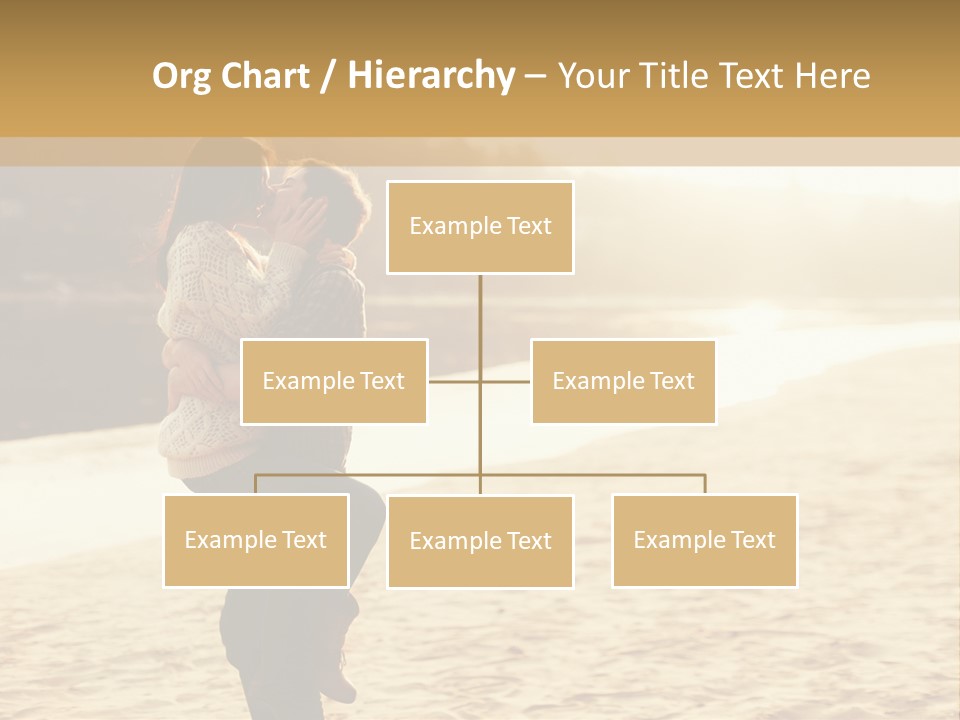 Org Chart / Hierarchy – Your Title Text Here

Example Text

Example Text

Example Text

Example Text

Example Text

Example Text